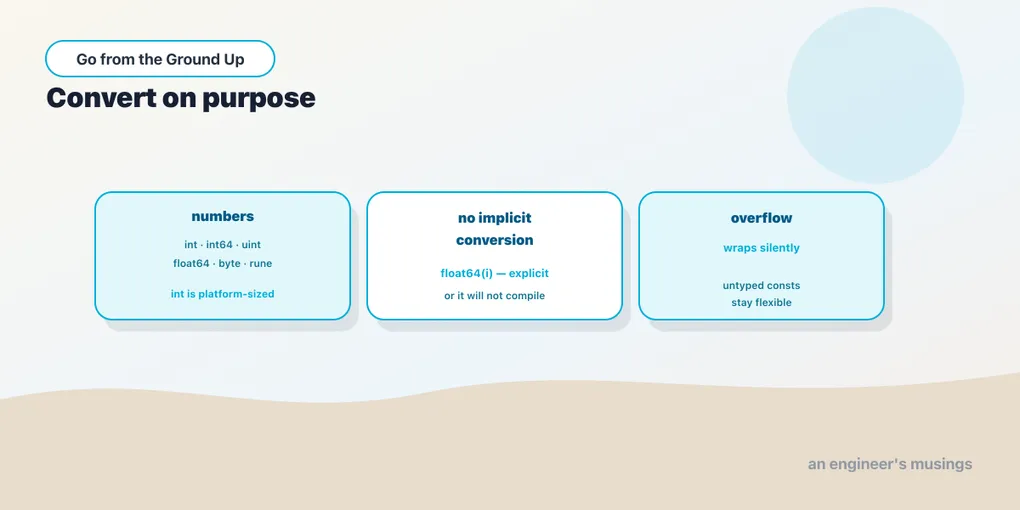 Go from the Ground Up

Convert on purpose

numbers

int · int64 · uint
float64 · byte · rune

int is platform-sized

no implicit conversion

float64(i) — explicit

or it will not compile

overflow

wraps silently

untyped consts
stay flexible

an engineer's musings